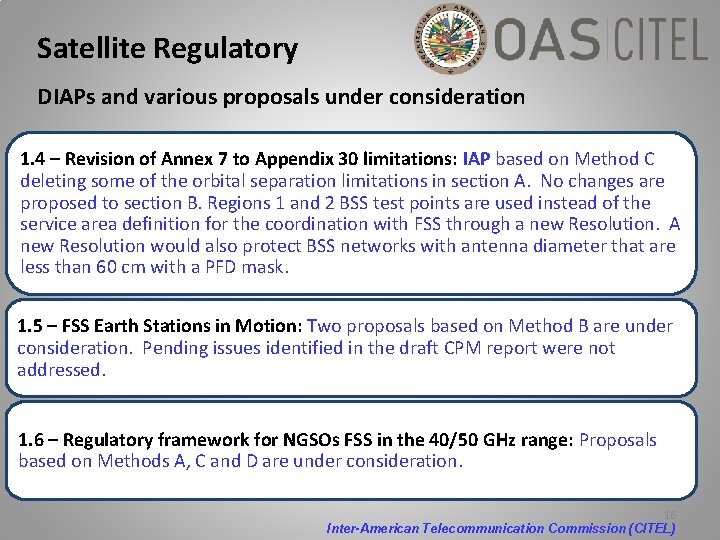 Satellite Regulatory

ORGANIZATION OF AMERICAN STATES

OAS CITEL

DIAPs and various proposals under consideration

1.4 – Revision of Annex 7 to Appendix 30 limitations: IAP based on Method C deleting some of the orbital separation limitations in section A. No changes are proposed to section B. Regions 1 and 2 BSS test points are used instead of the service area definition for the coordination with FSS through a new Resolution. A new Resolution would also protect BSS networks with antenna diameter that are less than 60 cm with a PFD mask.

1.5 – FSS Earth Stations in Motion: Two proposals based on Method B are under consideration. Pending issues identified in the draft CPM report were not addressed.

1.6 – Regulatory framework for NGSOs FSS in the 40/50 GHz range: Proposals based on Methods A, C and D are under consideration.

16

Inter-American Telecommunication Commission (CITEL)